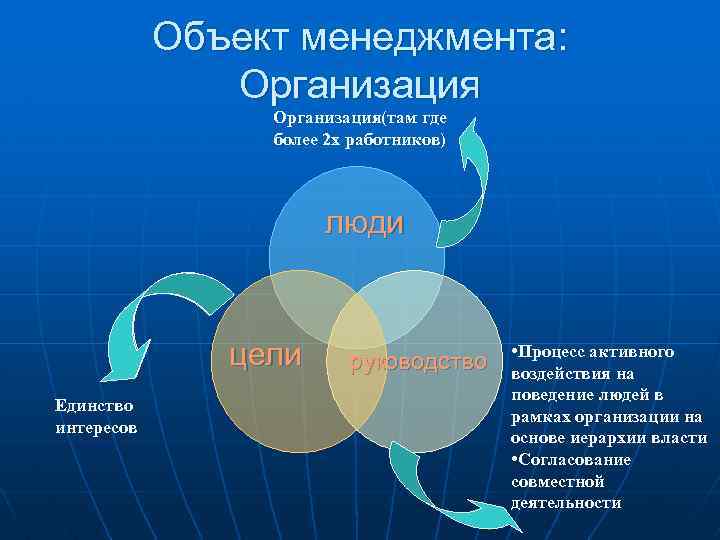 Объект менеджмента: Организация

Организация(там где более 2х работников)

люди

цели

руководство

Единство интересов

•Процесс активного воздействия на поведение людей в рамках организации на основе иерархии власти
•Согласование совместной деятельности